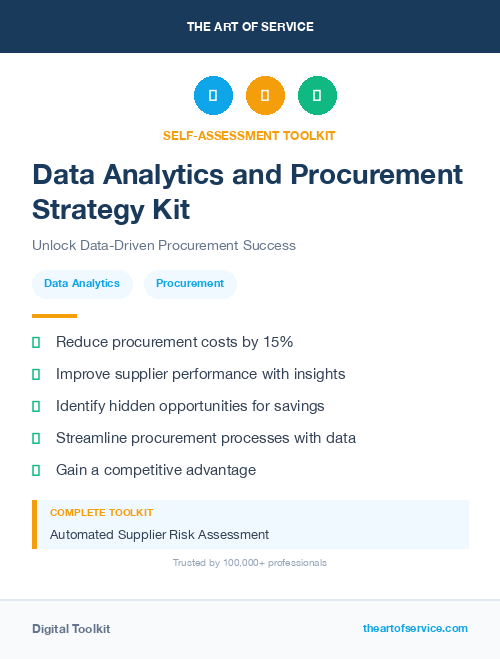 THE ART OF SERVICE

SELF-ASSESSMENT TOOLKIT

Data Analytics and Procurement Strategy Kit

Unlock Data-Driven Procurement Success

Data Analytics

Procurement

Reduce procurement costs by 15%

Improve supplier performance with insights

Identify hidden opportunities for savings

Streamline procurement processes with data

Gain a competitive advantage

COMPLETE TOOLKIT

Automated Supplier Risk Assessment

Trusted by 100,000+ professionals

Digital Toolkit

theartofservice.com